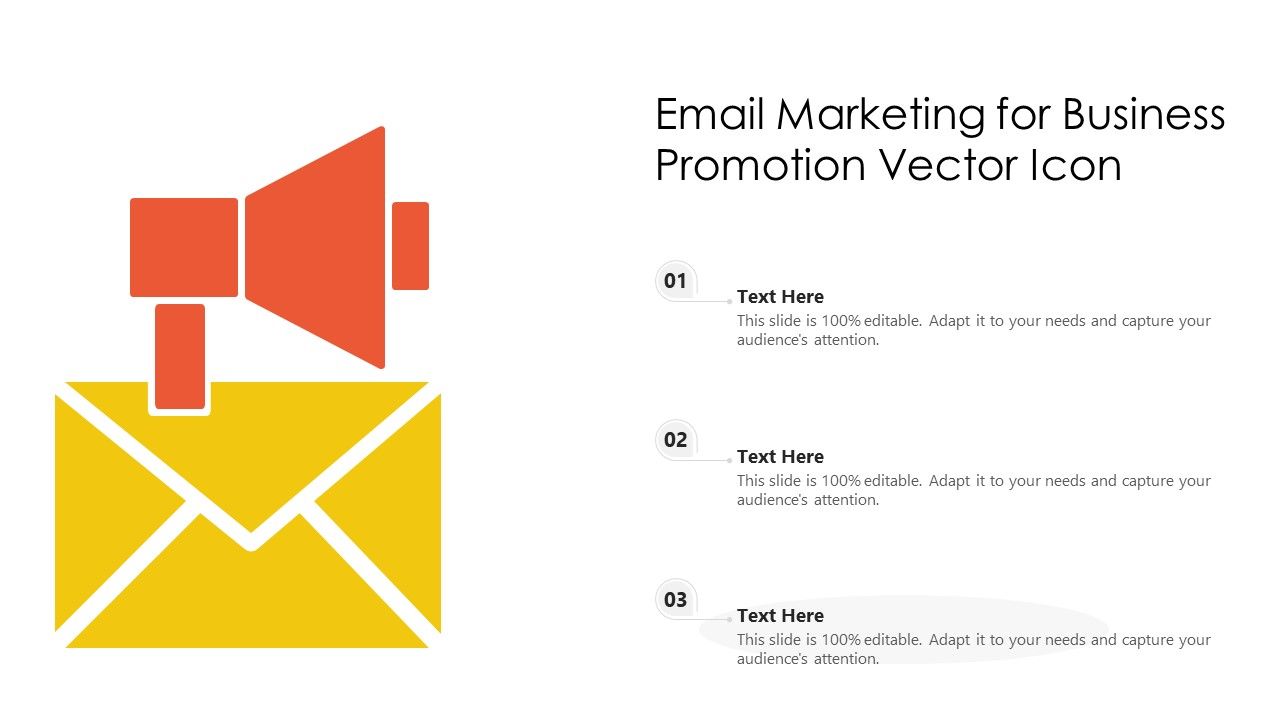 Email Marketing for Business Promotion Vector Icon

01

Text Here

This slide is 100% editable. Adapt it to your needs and capture your audience's attention.

02

Text Here

This slide is 100% editable. Adapt it to your needs and capture your audience's attention.

03

Text Here

This slide is 100% editable. Adapt it to your needs and capture your audience's attention.